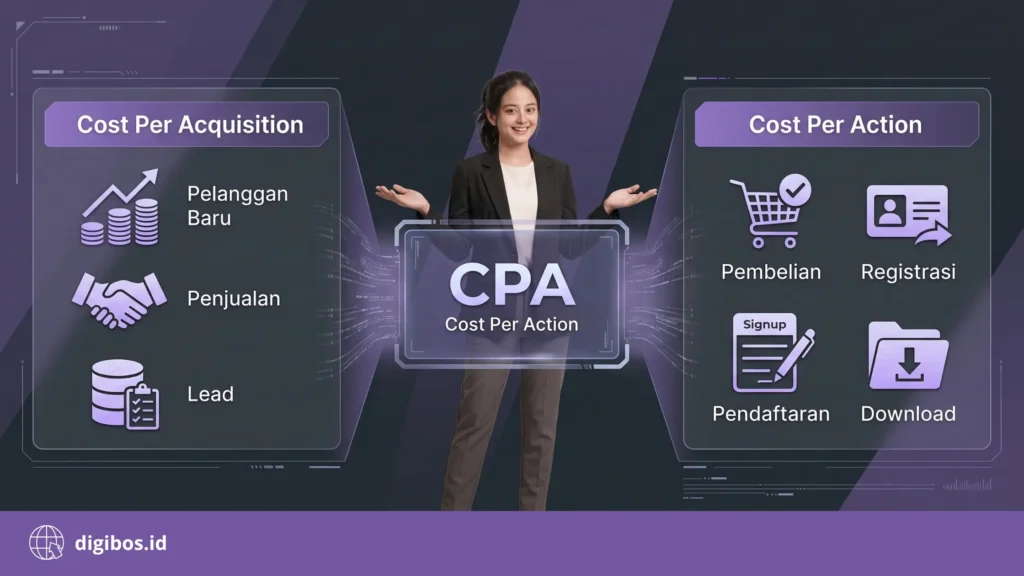 Cost Per Acquisition

Pelanggan Baru

Penjualan

Lead

CPA
Cost Per Action

Cost Per Action

Pembelian

Registrasi

Signup

Pendaftaran

Download

digibos.id